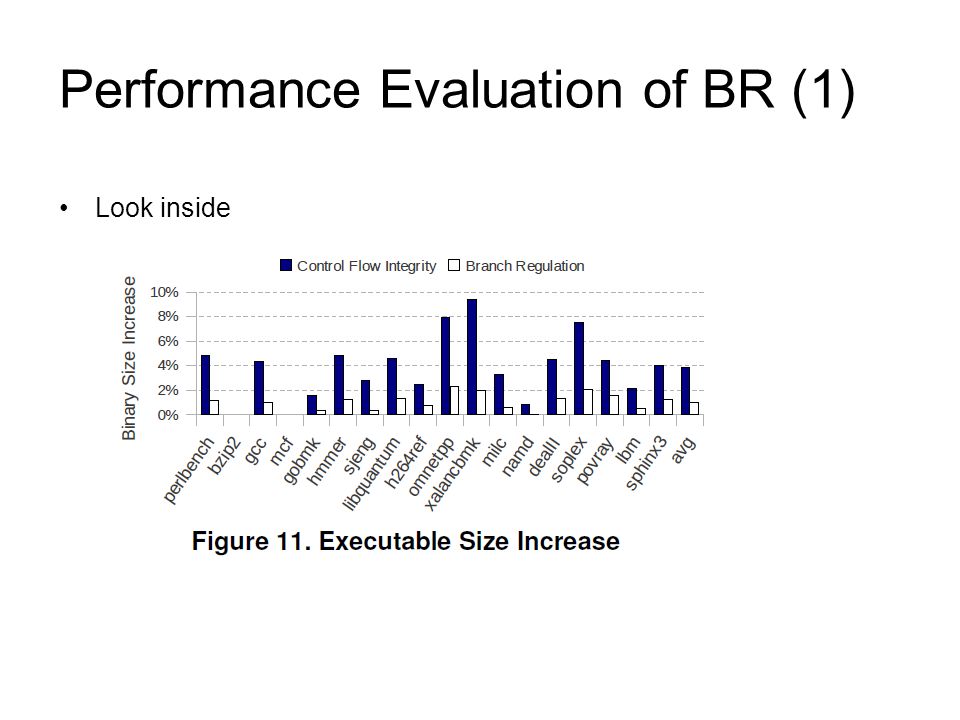 Performance Evaluation of BR (1)

• Look inside

Control Flow Integrity  Branch Regulation

Binary Size Increase

10%
8%
6%
4%
2%
0%

perlbench bzip2 gcc mcf gobmk hmmer sjeng libquantum h264ref omnetpp xalancbmk milc namd dealII soplex povray lbm sphinx3 avg

Figure 11. Executable Size Increase